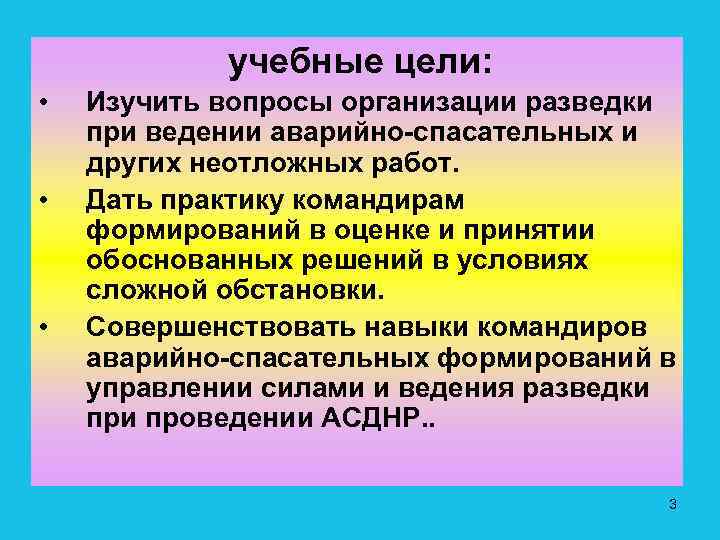 учебные цели:

• Изучить вопросы организации разведки при ведении аварийно-спасательных и других неотложных работ.

• Дать практику командирам формирований в оценке и принятии обоснованных решений в условиях сложной обстановки.

• Совершенствовать навыки командиров аварийно-спасательных формирований в управлении силами и ведения разведки при проведении АСДНР..

3